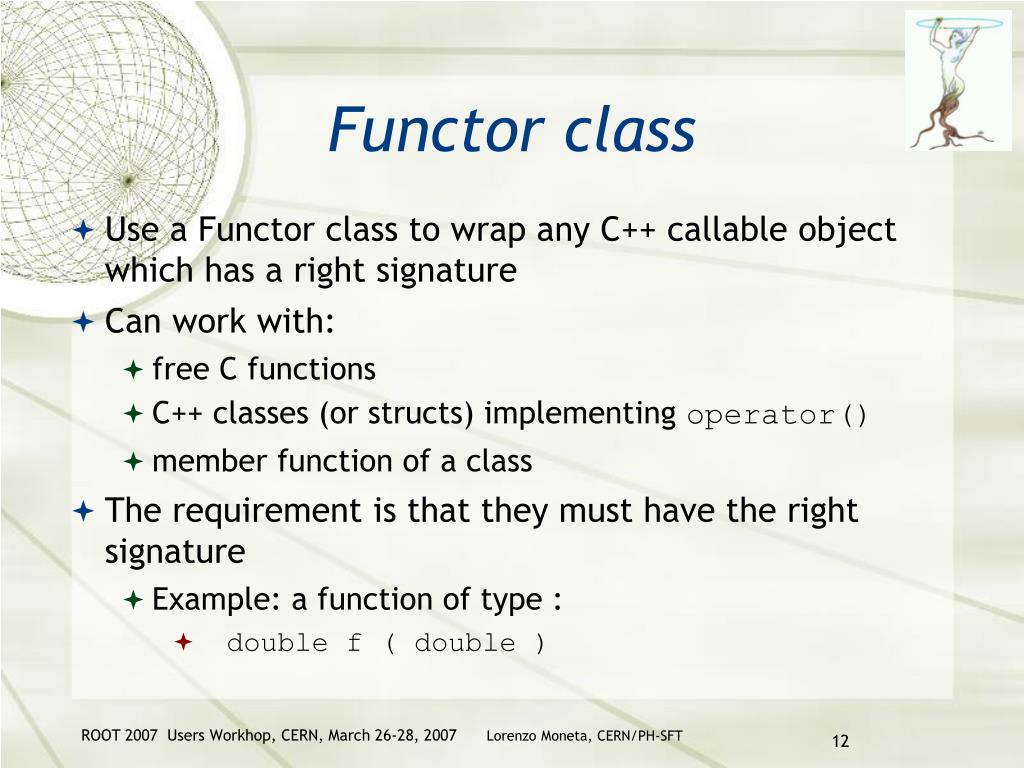 Functor class

Use a Functor class to wrap any C++ callable object which has a right signature

Can work with:

free C functions

C++ classes (or structs) implementing operator()

member function of a class

The requirement is that they must have the right signature

Example: a function of type :

double f ( double )

ROOT 2007 Users Workhop, CERN, March 26-28, 2007 Lorenzo Moneta, CERN/PH-SFT 12